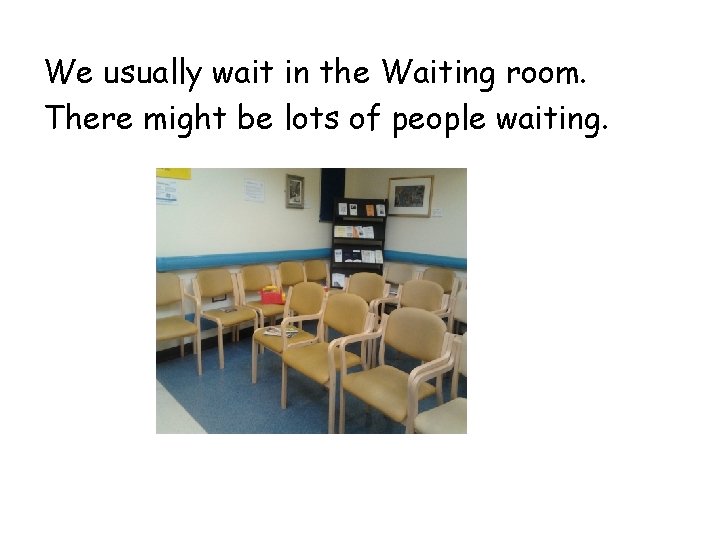 We usually wait in the Waiting room.
There might be lots of people waiting.